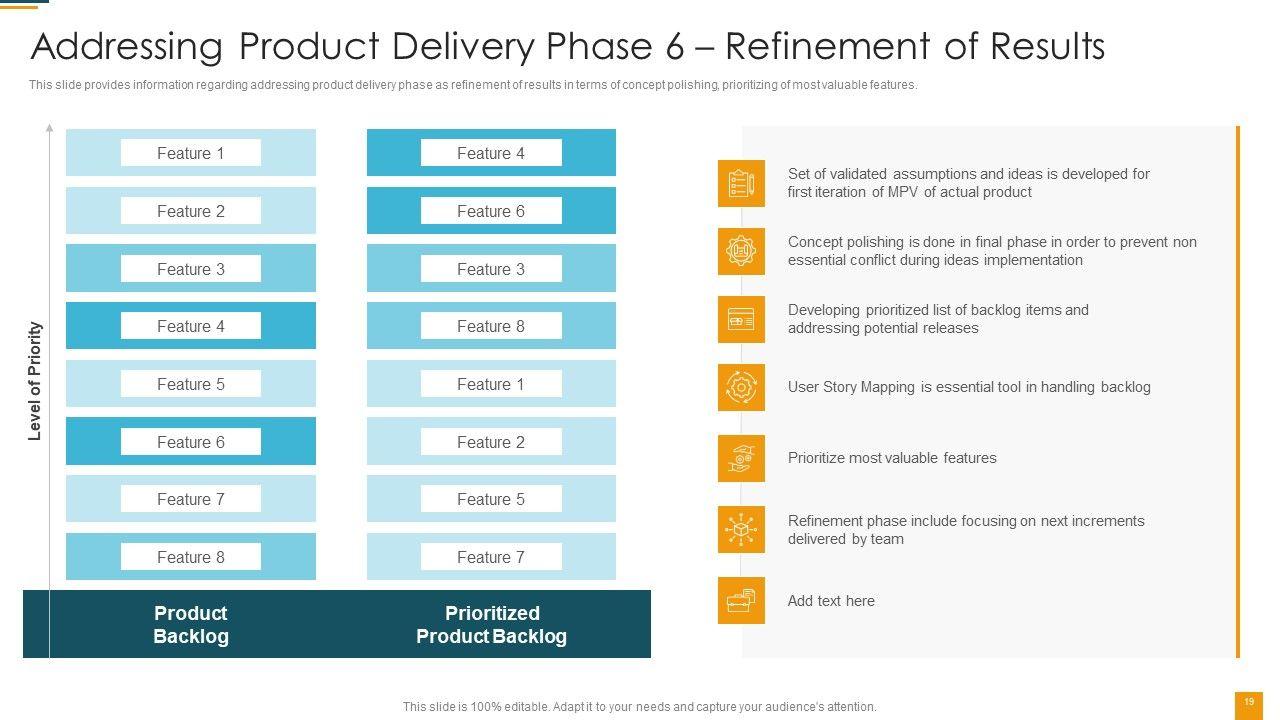 Addressing Product Delivery Phase 6 – Refinement of Results

This slide provides information regarding addressing product delivery phase as refinement of results in terms of concept polishing, prioritizing of most valuable features.

Level of Priority

Feature 1
Feature 2
Feature 3
Feature 4
Feature 5
Feature 6
Feature 7
Feature 8

Product Backlog

Feature 4
Feature 6
Feature 3
Feature 8
Feature 1
Feature 2
Feature 5
Feature 7

Prioritized Product Backlog

Set of validated assumptions and ideas is developed for first iteration of MPV of actual product

Concept polishing is done in final phase in order to prevent non essential conflict during ideas implementation

Developing prioritized list of backlog items and addressing potential releases

User Story Mapping is essential tool in handling backlog

Prioritize most valuable features

Refinement phase include focusing on next increments delivered by team

Add text here

This slide is 100% editable. Adapt it to your needs and capture your audience's attention.

19